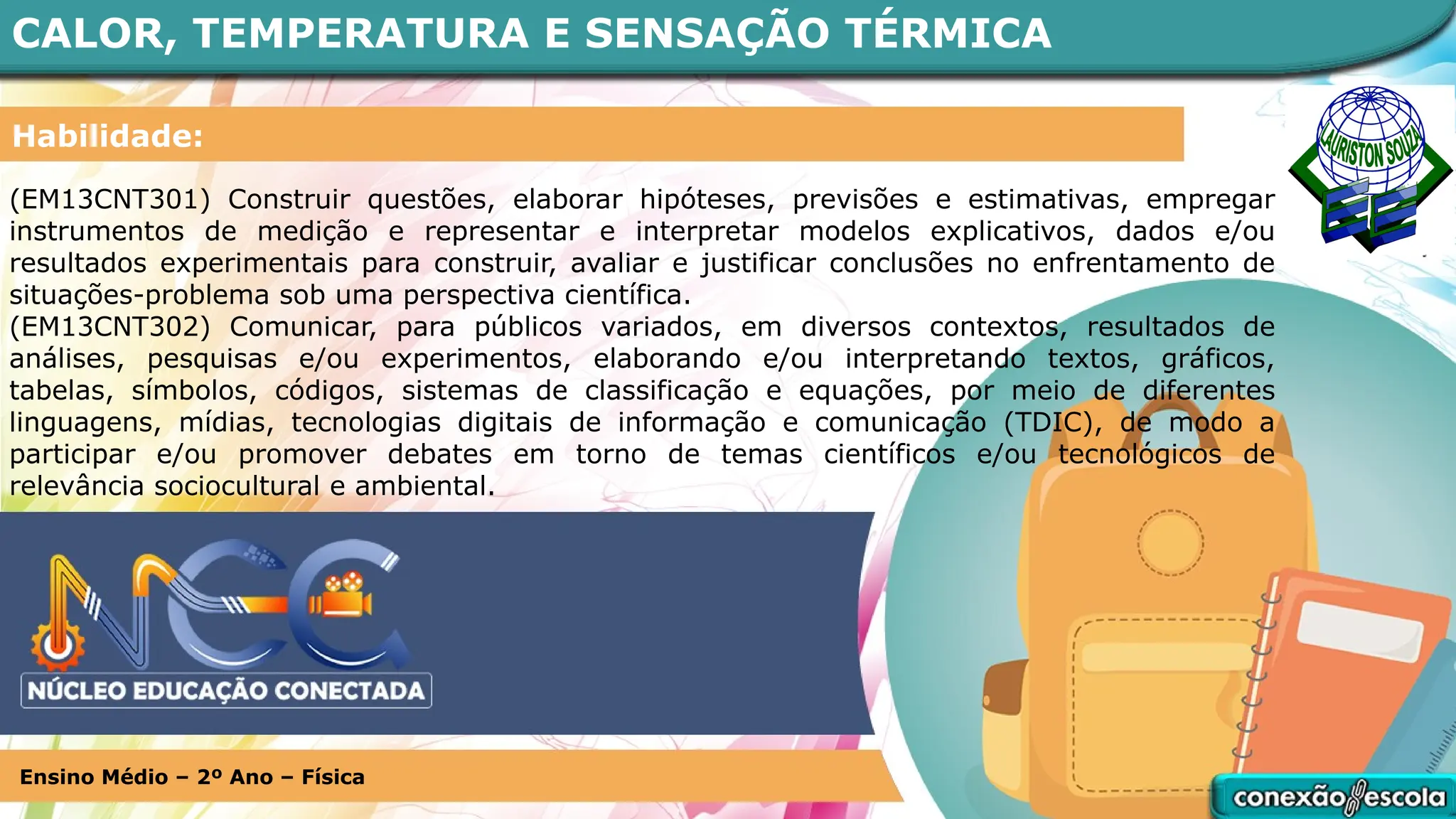 CALOR, TEMPERATURA E SENSAÇÃO TÉRMICA

Habilidade:

LAURISTON SOUZA

EE

(EM13CNT301) Construir questões, elaborar hipóteses, previsões e estimativas, empregar instrumentos de medição e representar e interpretar modelos explicativos, dados e/ou resultados experimentais para construir, avaliar e justificar conclusões no enfrentamento de situações-problema sob uma perspectiva científica.
(EM13CNT302) Comunicar, para públicos variados, em diversos contextos, resultados de análises, pesquisas e/ou experimentos, elaborando e/ou interpretando textos, gráficos, tabelas, símbolos, códigos, sistemas de classificação e equações, por meio de diferentes linguagens, mídias, tecnologias digitais de informação e comunicação (TDIC), de modo a participar e/ou promover debates em torno de temas científicos e/ou tecnológicos de relevância sociocultural e ambiental.

NEC

NÚCLEO EDUCAÇÃO CONECTADA

Ensino Médio – 2º Ano – Física

conexão escola